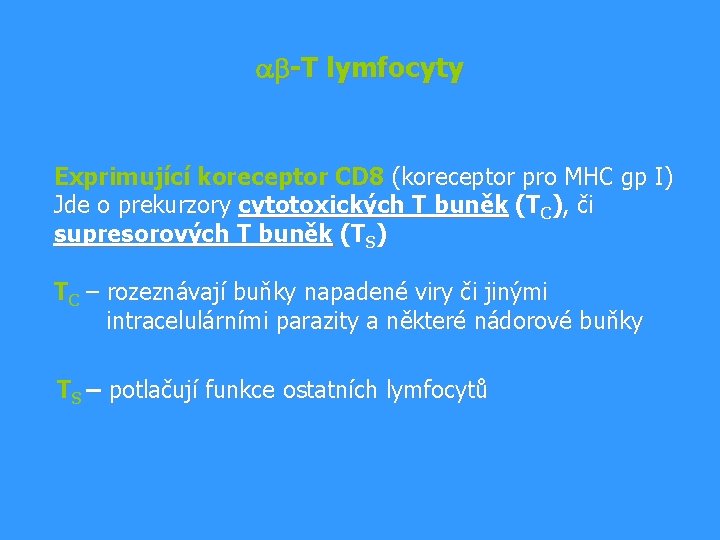 $\alpha\beta$-T lymfocyty

Exprimující koreceptor CD8 (koreceptor pro MHC gp I) Jde o prekurzory cytotoxických T buněk ($T_C$), či supresorových T buněk ($T_S$)

$T_C$ – rozeznávají buňky napadené viry či jinými intracelulárními parazity a některé nádorové buňky

$T_S$ – potlačují funkce ostatních lymfocytů